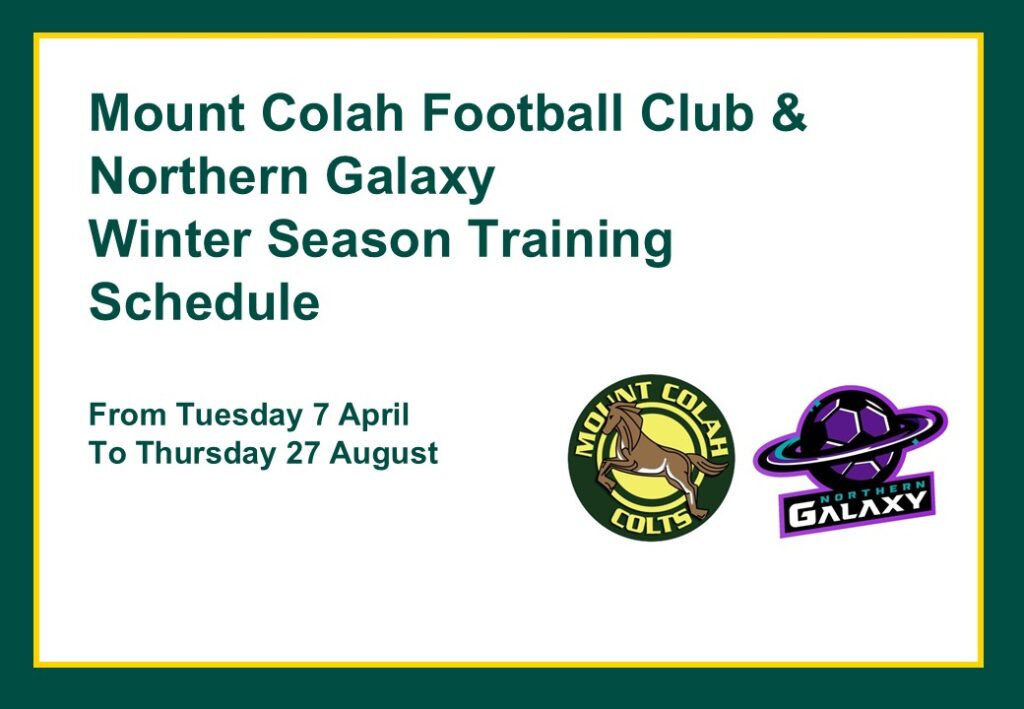 Mount Colah Football Club &
Northern Galaxy
Winter Season Training
Schedule

From Tuesday 7 April
To Thursday 27 August

MOUNT COLAH
COLTS

NORTHERN
GALAXY